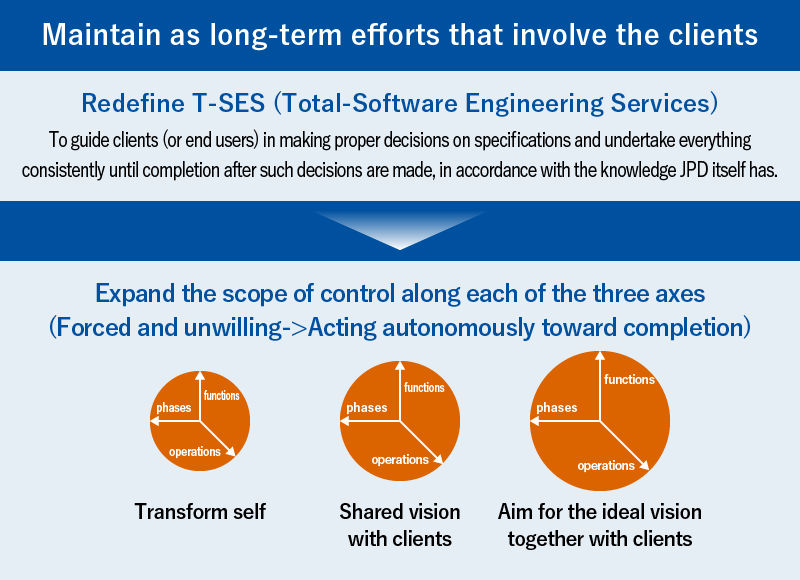 Maintain as long-term efforts that involve the clients

Redefine T-SES (Total-Software Engineering Services)

To guide clients (or end users) in making proper decisions on specifications and undertake everything consistently until completion after such decisions are made, in accordance with the knowledge JPD itself has.

Expand the scope of control along each of the three axes
(Forced and unwilling->Acting autonomously toward completion)

functions
phases
operations

Transform self

functions
phases
operations

Shared vision with clients

functions
phases
operations

Aim for the ideal vision together with clients